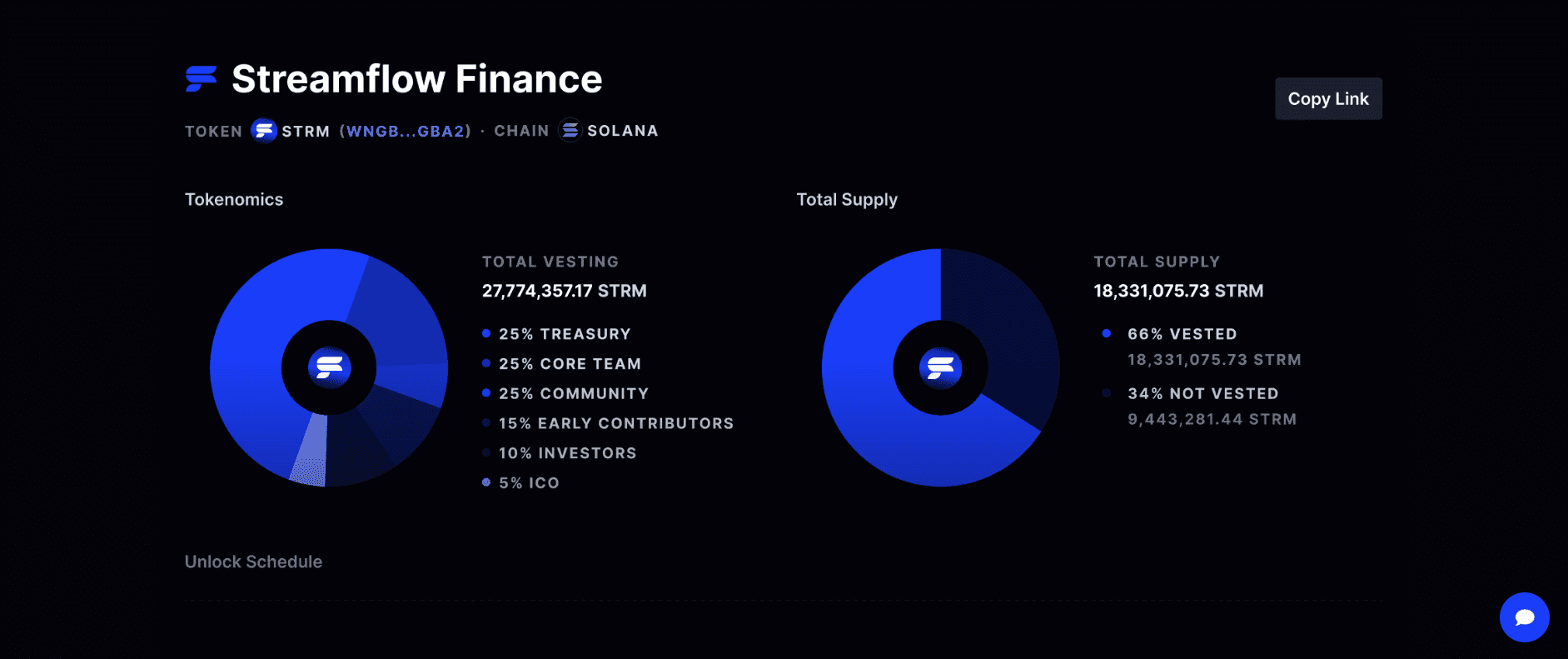 Streamflow Finance

Copy Link

TOKEN STRM (WNGB...GBA2) · CHAIN SOLANA

Tokenomics

TOTAL VESTING
27,774,357.17 STRM

25% TREASURY
25% CORE TEAM
25% COMMUNITY
15% EARLY CONTRIBUTORS
10% INVESTORS
5% ICO

Total Supply

TOTAL SUPPLY
18,331,075.73 STRM

66% VESTED
18,331,075.73 STRM
34% NOT VESTED
9,443,281.44 STRM

Unlock Schedule